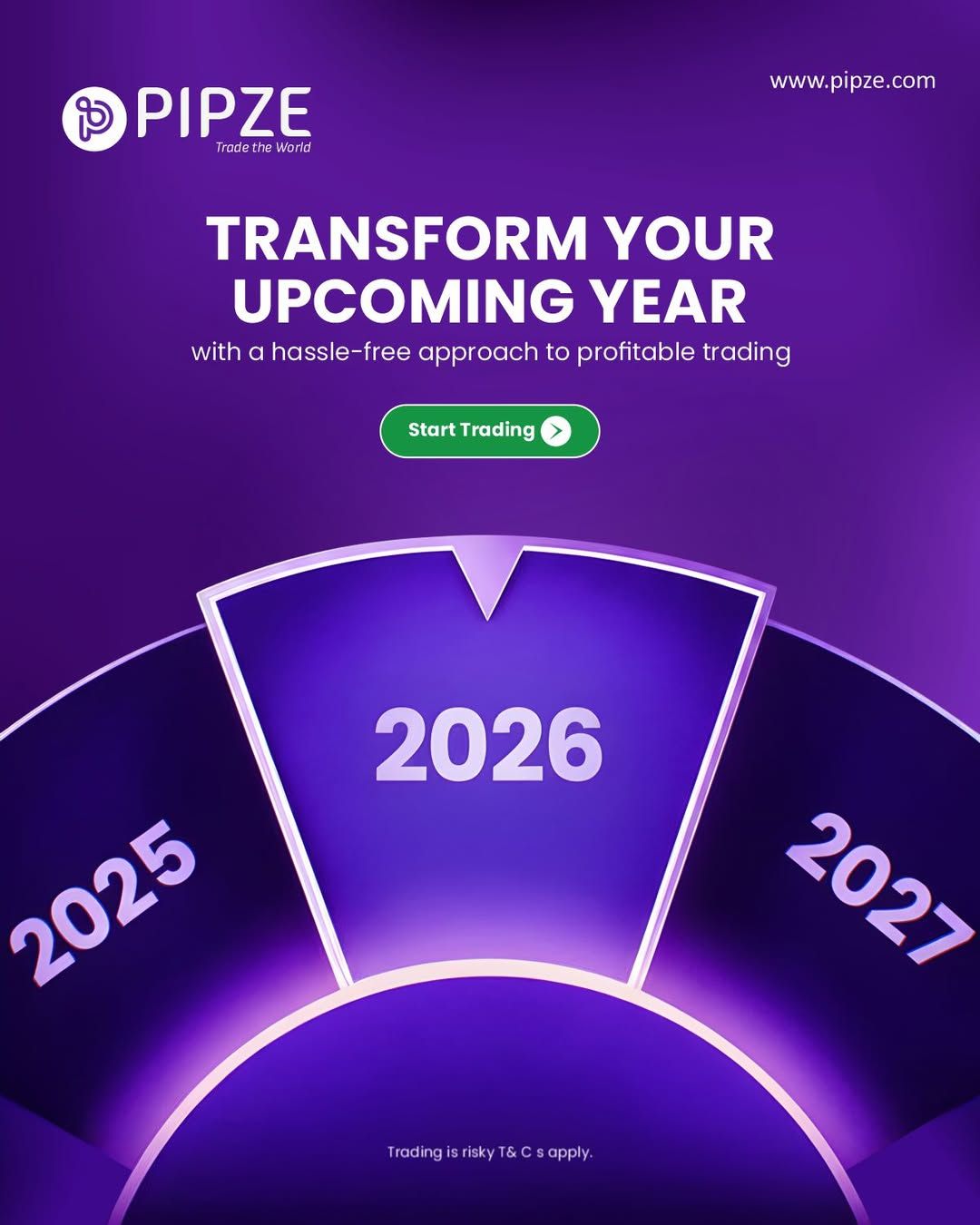 PIPZE
Trade the World

www.pipze.com

TRANSFORM YOUR UPCOMING YEAR
with a hassle-free approach to profitable trading

Start Trading

2025
2026
2027

Trading is risky T& C s apply.